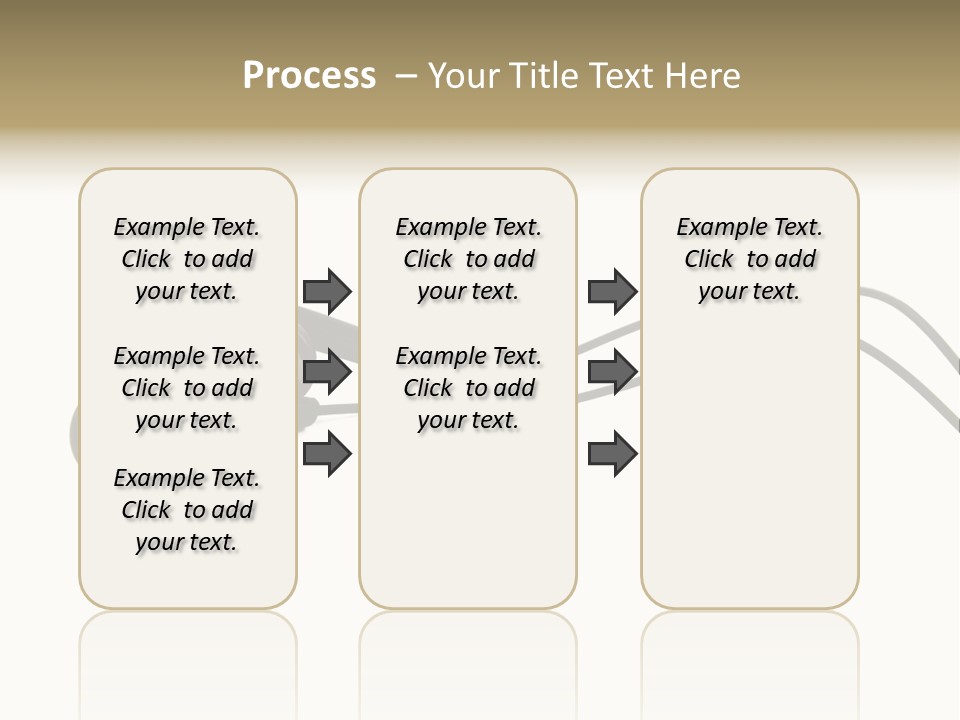 Process – Your Title Text Here

Example Text. Click to add your text.

Example Text. Click to add your text.

Example Text. Click to add your text.

Example Text. Click to add your text.

Example Text. Click to add your text.

Example Text. Click to add your text.